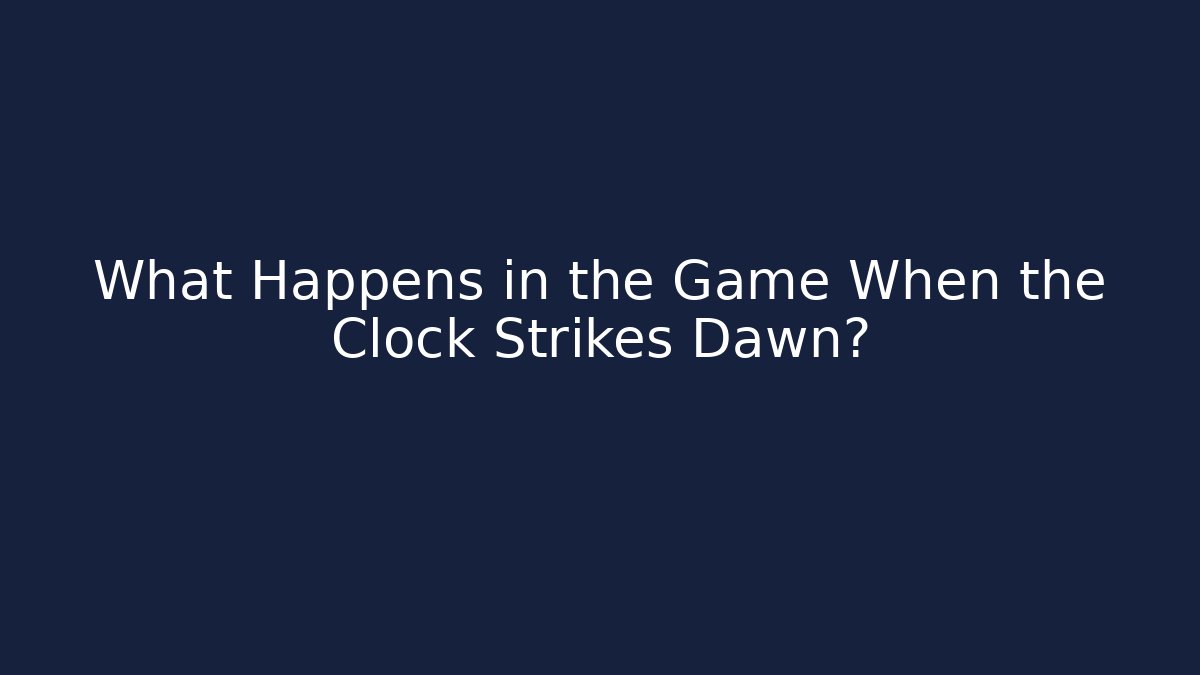 What Happens in the Game When the Clock Strikes Dawn?